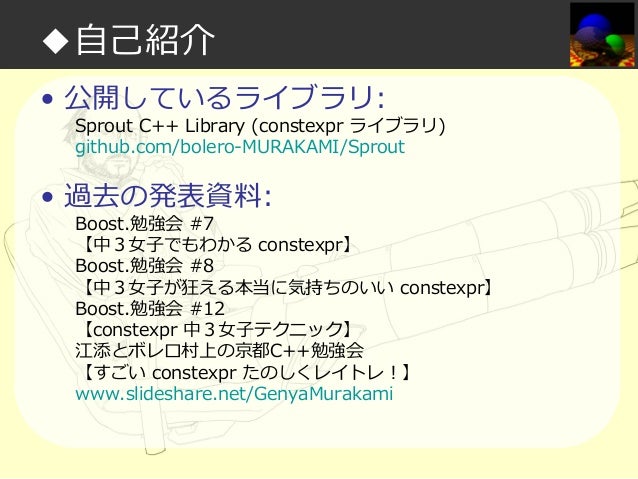 ◆自己紹介

• 公開しているライブラリ:
Sprout C++ Library (constexpr ライブラリ)
github.com/bolero-MURAKAMI/Sprout

• 過去の発表資料:
Boost.勉強会 #7
【中３女子でもわかる constexpr】
Boost.勉強会 #8
【中３女子が狂える本当に気持ちのいい constexpr】
Boost.勉強会 #12
【constexpr 中３女子テクニック】
江添とボレロ村上の京都C++勉強会
【すごい constexpr たのしくレイトレ！】
www.slideshare.net/GenyaMurakami